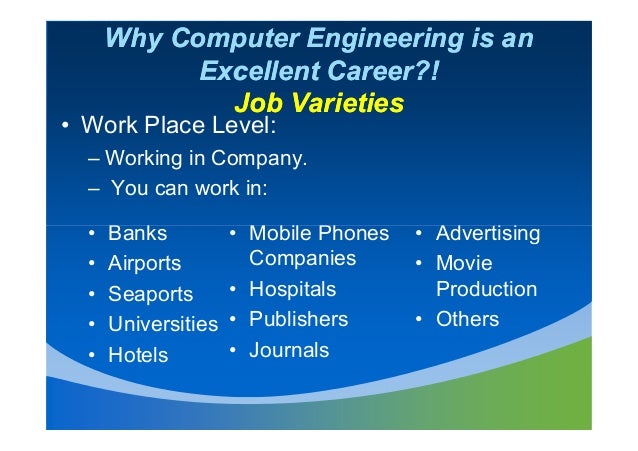 Why Computer Engineering is an Excellent Career?!
Job Varieties

• Work Place Level:
– Working in Company.
– You can work in:

• Banks
• Airports
• Seaports
• Universities
• Hotels

• Mobile Phones Companies
• Hospitals
• Publishers
• Journals

• Advertising
• Movie Production
• Others